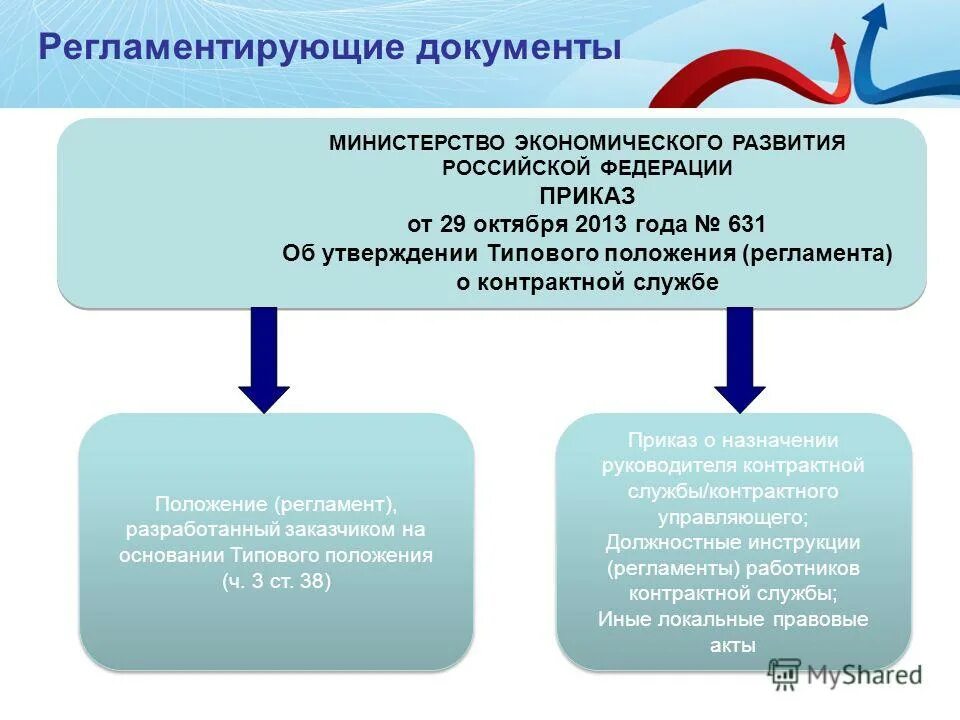 Регламентирующие документы

МИНИСТЕРСТВО ЭКОНОМИЧЕСКОГО РАЗВИТИЯ РОССИЙСКОЙ ФЕДЕРАЦИИ
ПРИКАЗ
от 29 октября 2013 года № 631
Об утверждении Типового положения (регламента) о контрактной службе

Положение (регламент), разработанный заказчиком на основании Типового положения (ч. 3 ст. 38)

Приказ о назначении руководителя контрактной службы/контрактного управляющего;
Должностные инструкции (регламенты) работников контрактной службы;
Иные локальные правовые акты

MyShared